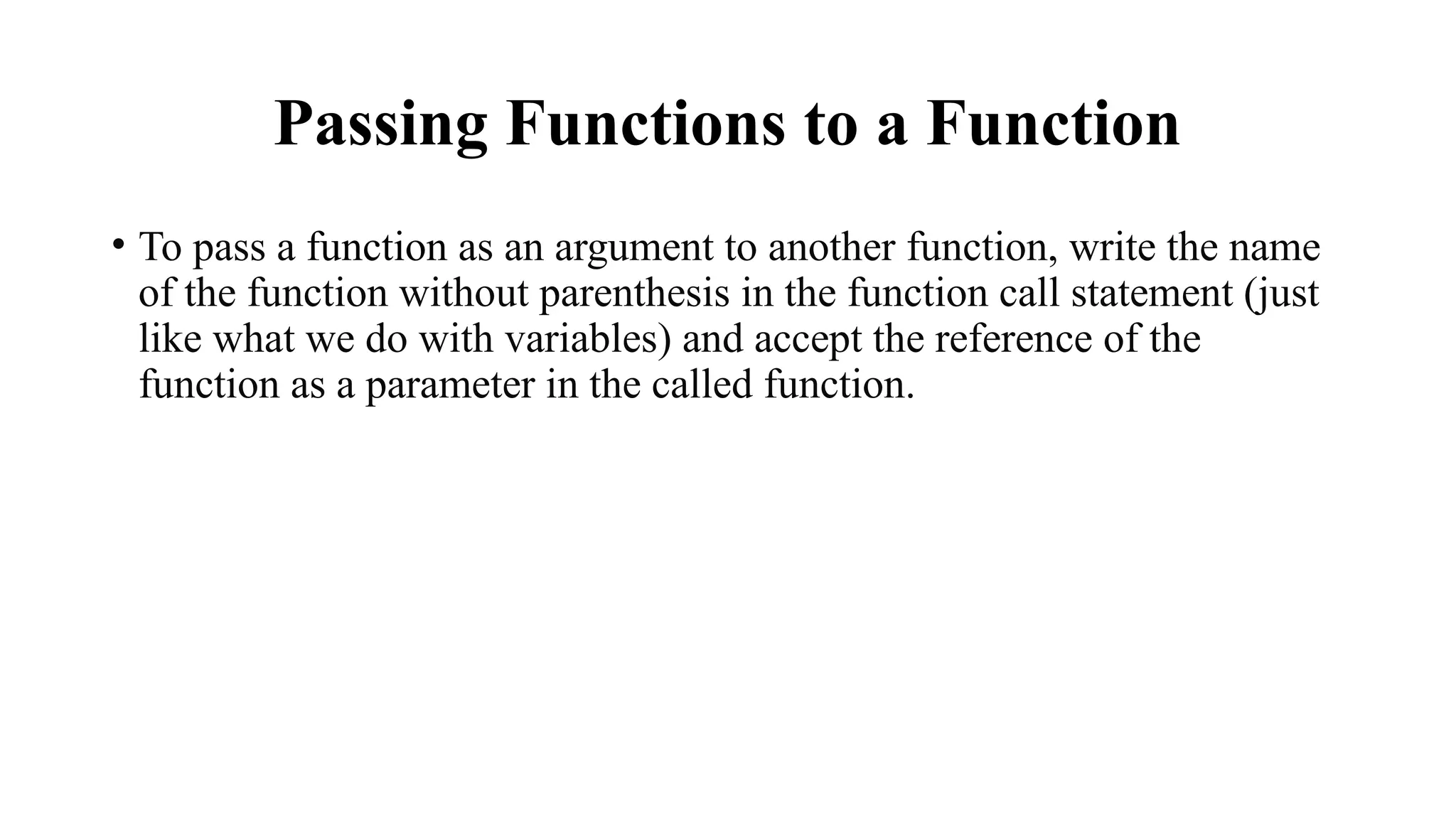 Passing Functions to a Function

• To pass a function as an argument to another function, write the name of the function without parenthesis in the function call statement (just like what we do with variables) and accept the reference of the function as a parameter in the called function.